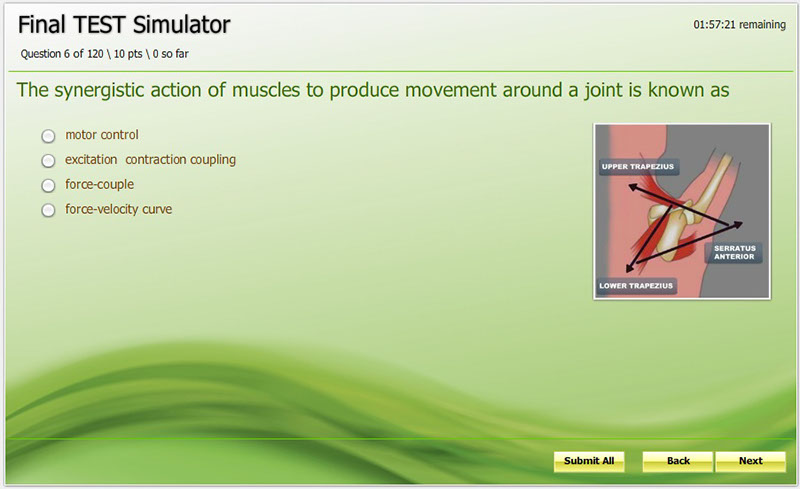 Final TEST Simulator

01:57:21 remaining

Question 6 of 120 \ 10 pts \ 0 so far

The synergistic action of muscles to produce movement around a joint is known as

motor control
excitation contraction coupling
force-couple
force-velocity curve

UPPER TRAPEZIUS
SERRATUS ANTERIOR
LOWER TRAPEZIUS

Submit All
Back
Next